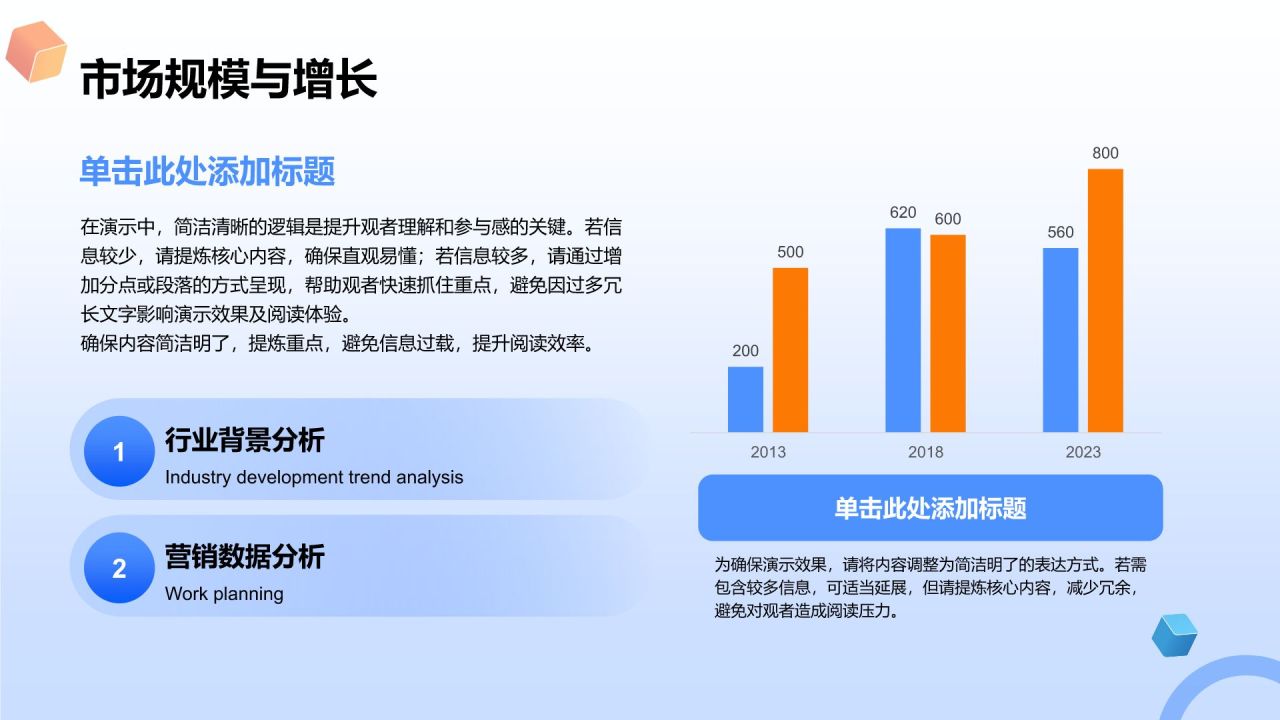 市场规模与增长

单击此处添加标题

在演示中，简洁清晰的逻辑是提升观者理解和参与感的关键。若信息较少，请提炼核心内容，确保直观易懂；若信息较多，请通过增加分点或段落的方式呈现，帮助观者快速抓住重点，避免因过多冗长文字影响演示效果及阅读体验。
确保内容简洁明了，提炼重点，避免信息过载，提升阅读效率。

1
行业背景分析
Industry development trend analysis

2
营销数据分析
Work planning

200
500
620
600
560
800
2013
2018
2023

单击此处添加标题

为确保演示效果，请将内容调整为简洁明了的表达方式。若需包含较多信息，可适当延展，但请提炼核心内容，减少冗余，避免对观者造成阅读压力。